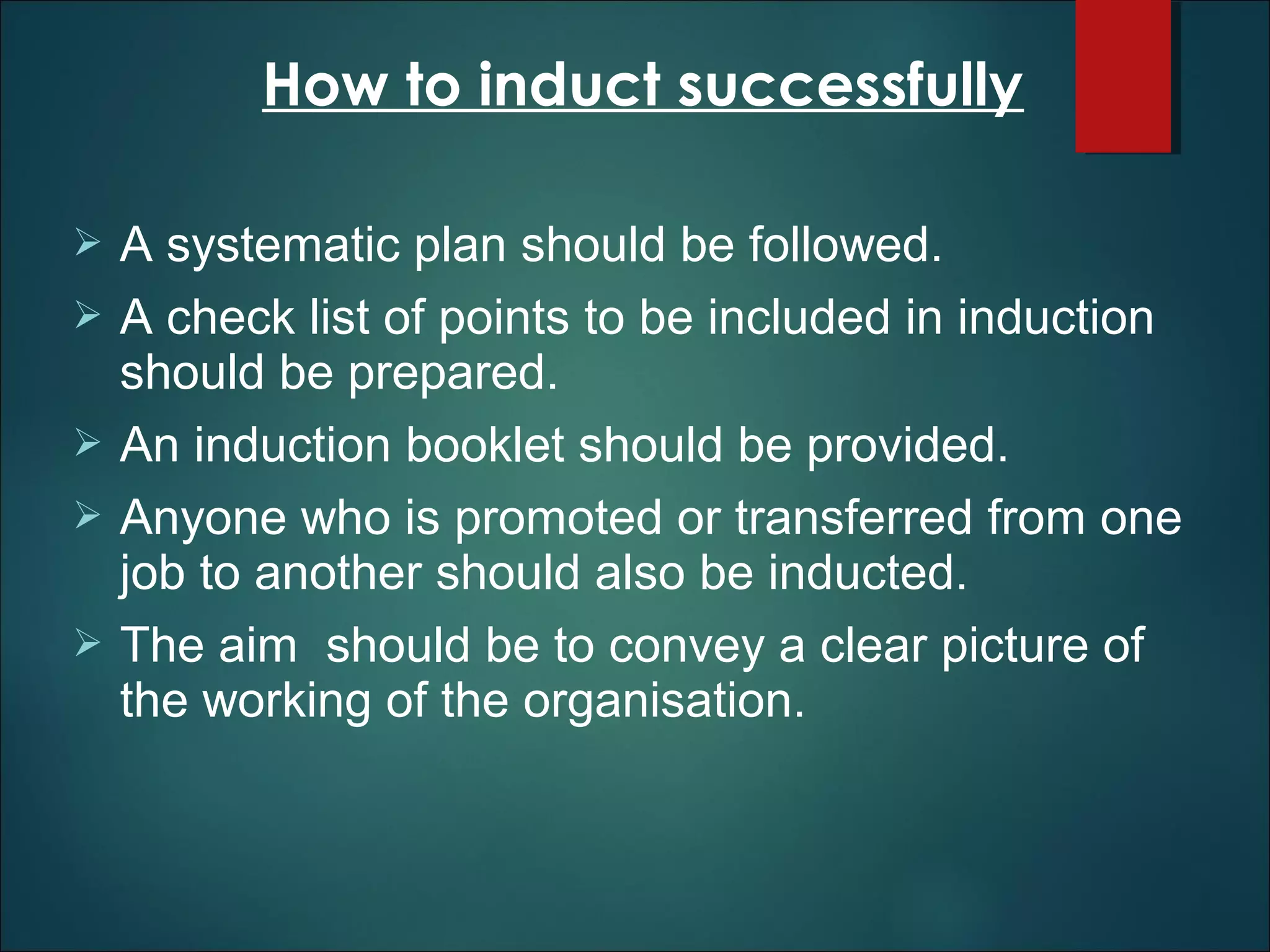 How to induct successfully

➢ A systematic plan should be followed.
➢ A check list of points to be included in induction should be prepared.
➢ An induction booklet should be provided.
➢ Anyone who is promoted or transferred from one job to another should also be inducted.
➢ The aim should be to convey a clear picture of the working of the organisation.